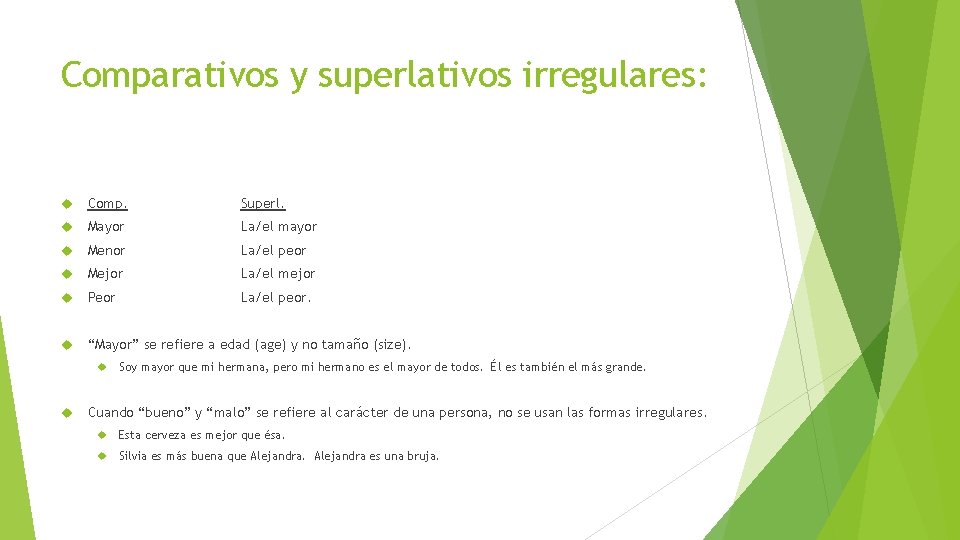 Comparativos y superlativos irregulares:

Comp. Superl.
Mayor La/el mayor
Menor La/el peor
Mejor La/el mejor
Peor La/el peor.

"Mayor" se refiere a edad (age) y no tamaño (size).

Soy mayor que mi hermana, pero mi hermano es el mayor de todos. Él es también el más grande.

Cuando "bueno" y "malo" se refiere al carácter de una persona, no se usan las formas irregulares.

Esta cerveza es mejor que ésa.

Silvia es más buena que Alejandra. Alejandra es una bruja.